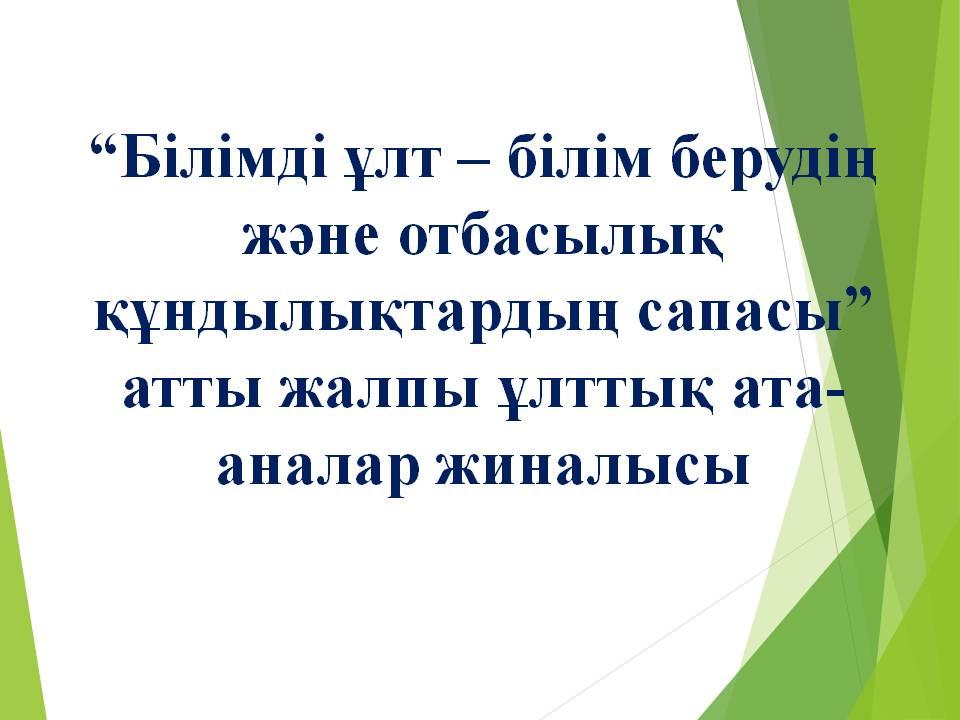 “Білімді ұлт – білім берудің және отбасылық құндылықтардың сапасы” атты жалпы ұлттық ата-аналар жиналысы